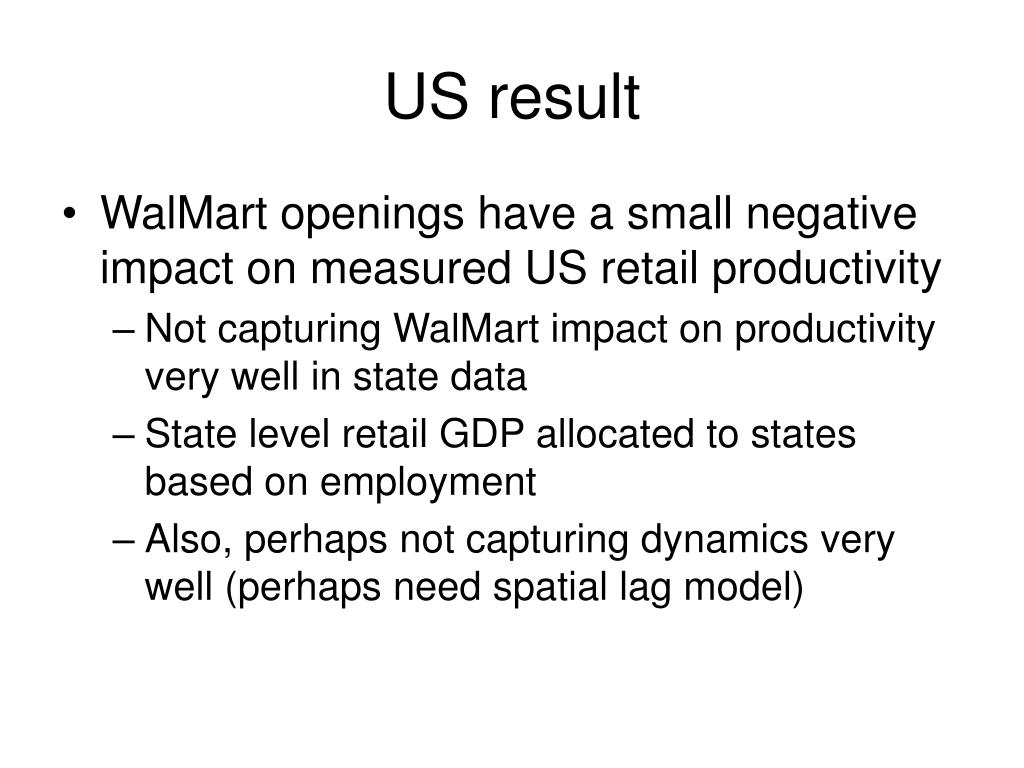 US result

• WalMart openings have a small negative impact on measured US retail productivity

– Not capturing WalMart impact on productivity very well in state data

– State level retail GDP allocated to states based on employment

– Also, perhaps not capturing dynamics very well (perhaps need spatial lag model)